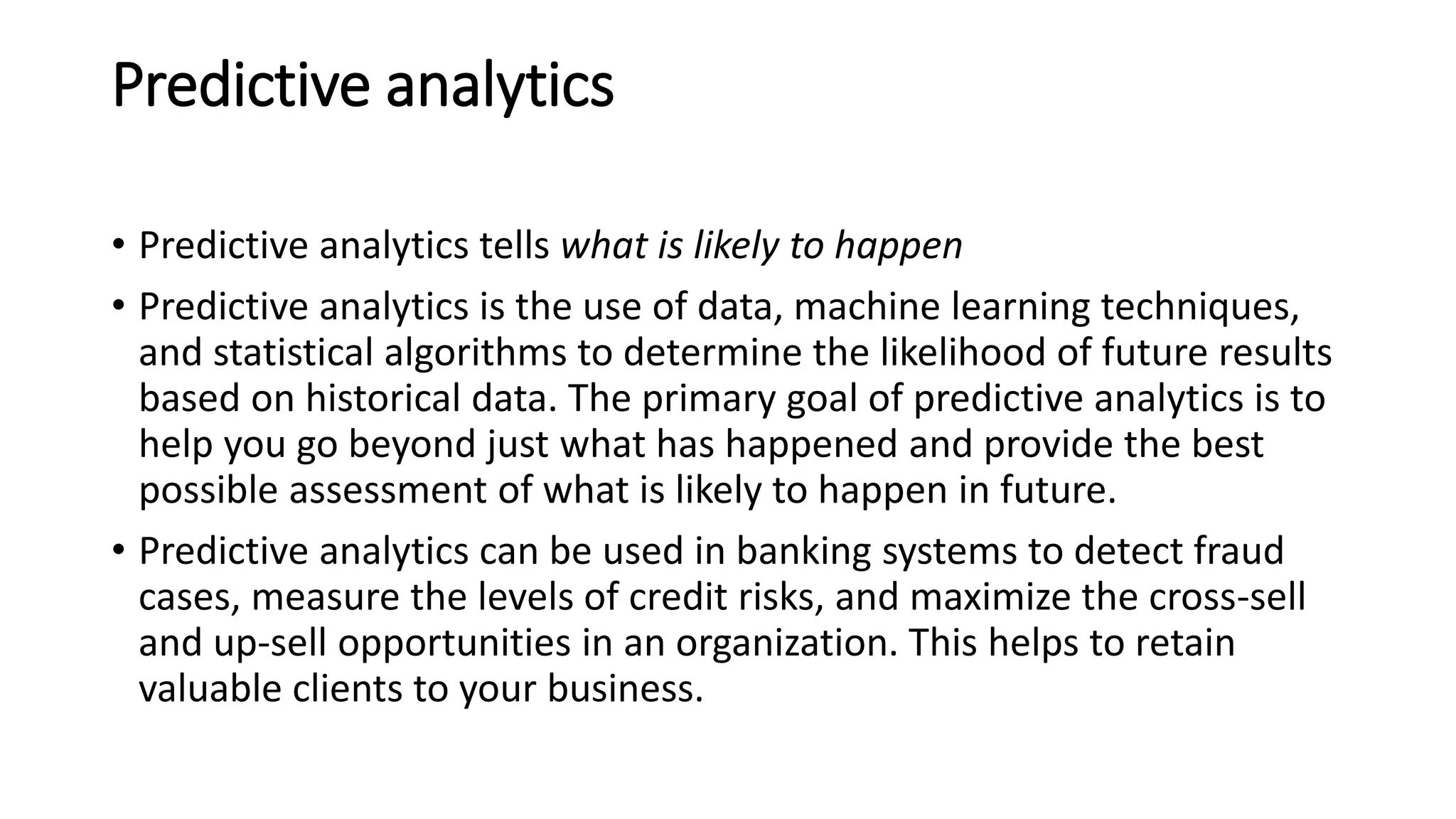 Predictive analytics

• Predictive analytics tells what is likely to happen

• Predictive analytics is the use of data, machine learning techniques, and statistical algorithms to determine the likelihood of future results based on historical data. The primary goal of predictive analytics is to help you go beyond just what has happened and provide the best possible assessment of what is likely to happen in future.

• Predictive analytics can be used in banking systems to detect fraud cases, measure the levels of credit risks, and maximize the cross-sell and up-sell opportunities in an organization. This helps to retain valuable clients to your business.